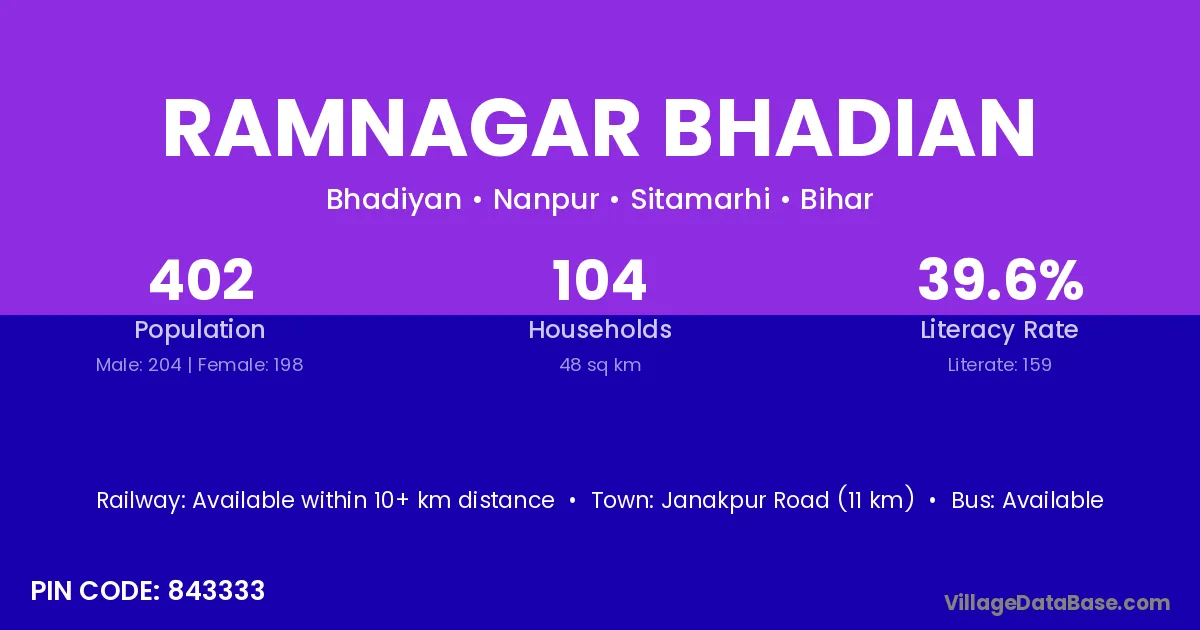 RAMNAGAR BHADIAN

Bhadiyan • Nanpur • Sitamarhi • Bihar

402
Population
Male: 204 | Female: 198

104
Households
48 sq km

39.6%
Literacy Rate
Literate: 159

Railway: Available within 10+ km distance • Town: Janakpur Road (11 km) • Bus: Available

PIN CODE: 843333

VillageDataBase.com